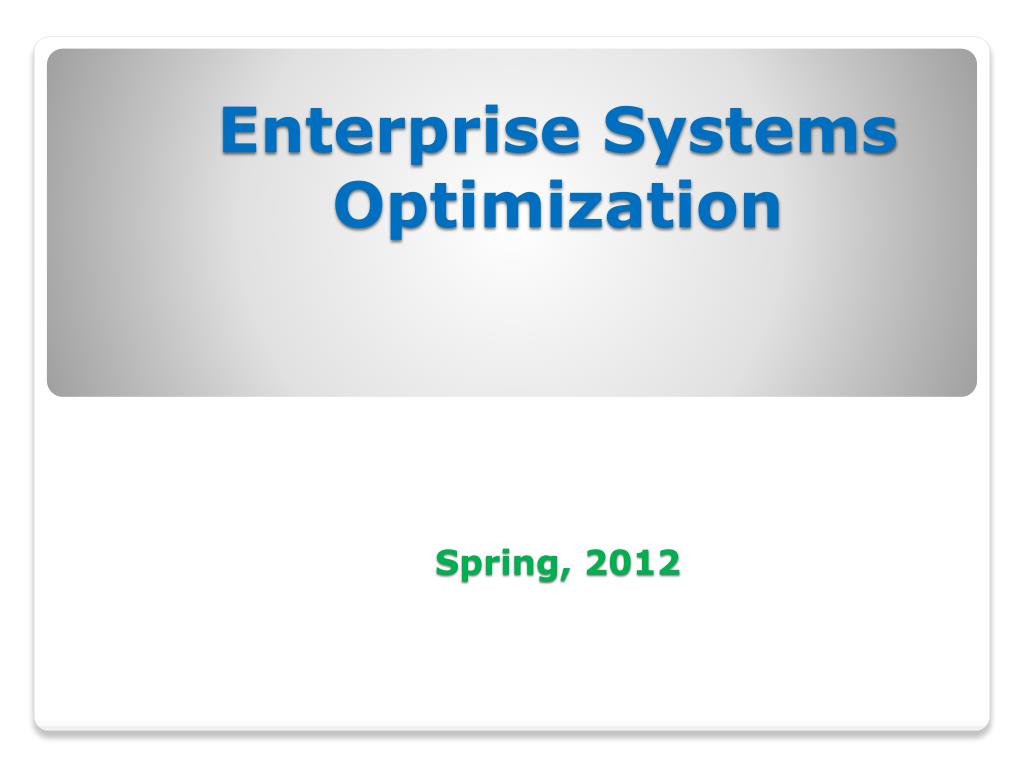 Enterprise Systems Optimization

Spring, 2012